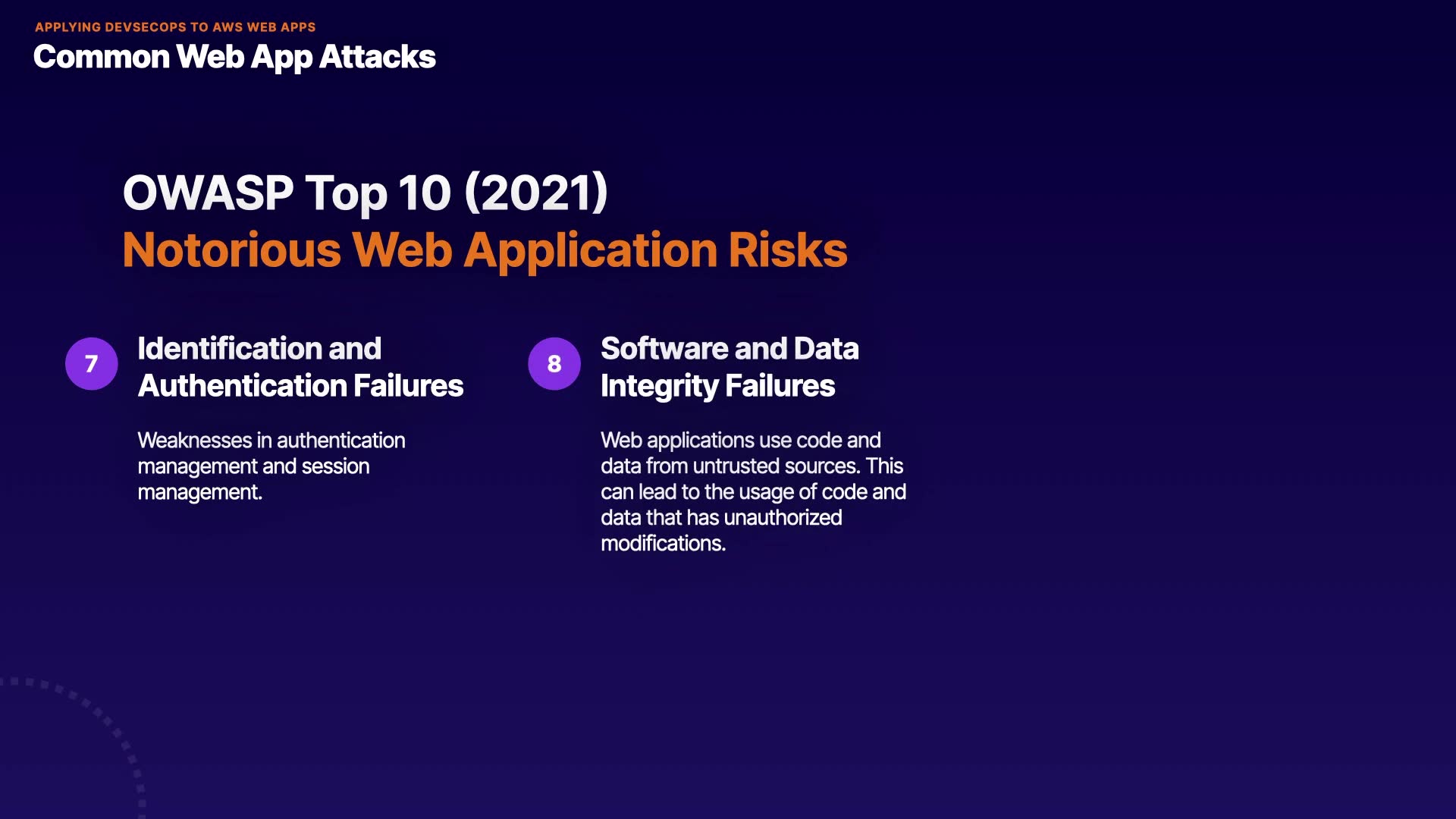 APPLYING DEVSECOPS TO AWS WEB APPS
Common Web App Attacks

OWASP Top 10 (2021)
Notorious Web Application Risks

7
Identification and Authentication Failures

Weaknesses in authentication management and session management.

8
Software and Data Integrity Failures

Web applications use code and data from untrusted sources. This can lead to the usage of code and data that has unauthorized modifications.